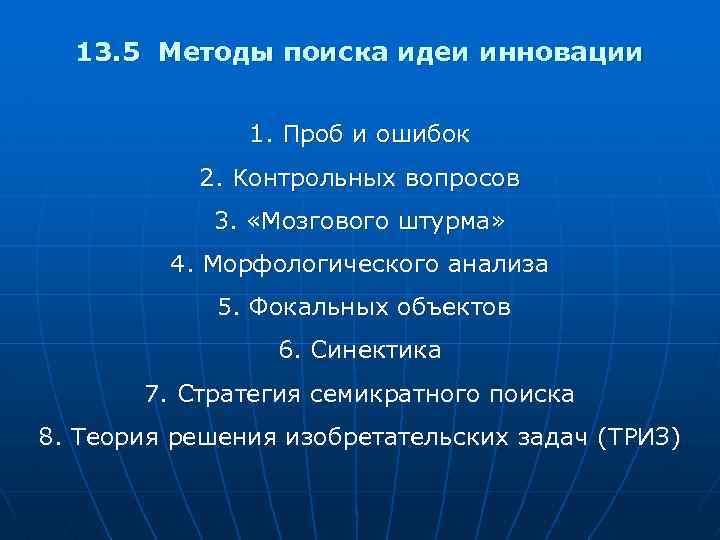 13.5 Методы поиска идеи инновации

1. Проб и ошибок

2. Контрольных вопросов

3. «Мозгового штурма»

4. Морфологического анализа

5. Фокальных объектов

6. Синектика

7. Стратегия семикратного поиска

8. Теория решения изобретательских задач (ТРИЗ)